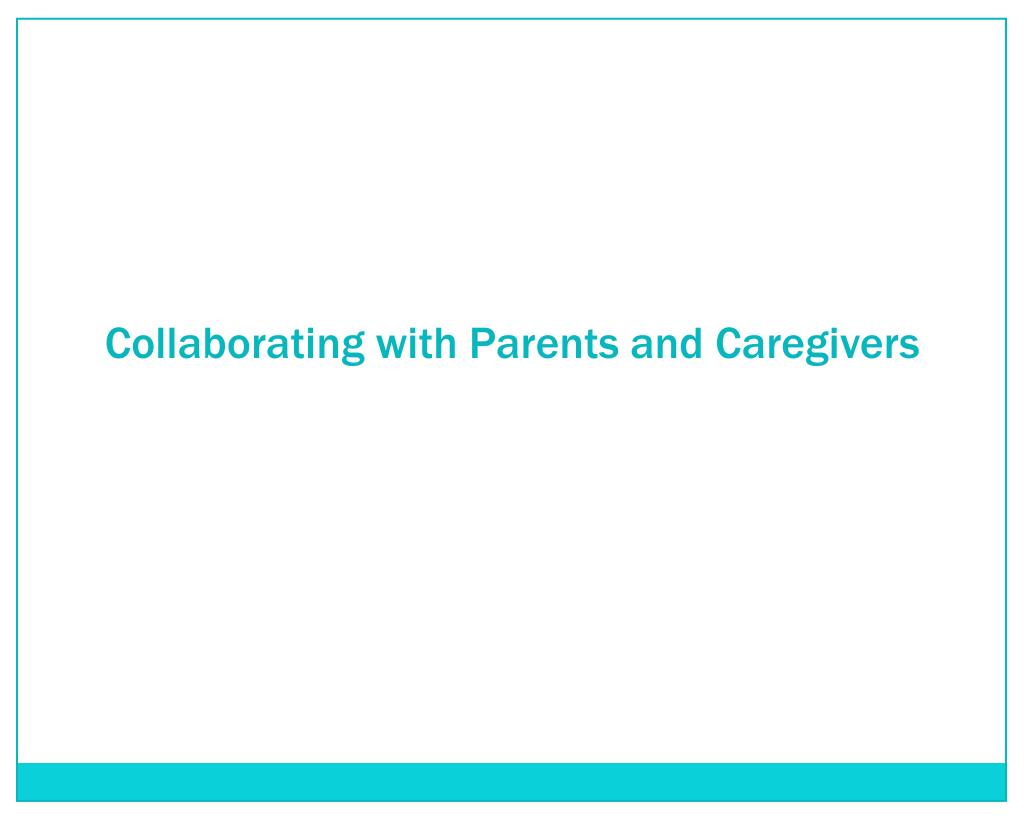 Collaborating with Parents and Caregivers